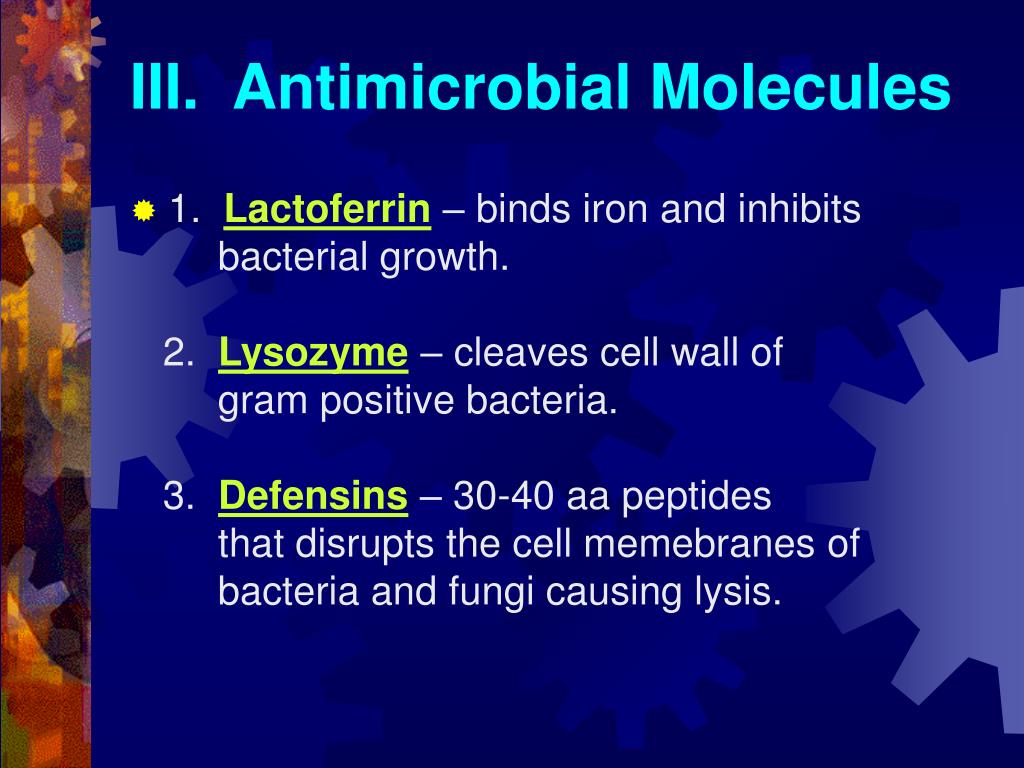 III. Antimicrobial Molecules

1. Lactoferrin – binds iron and inhibits bacterial growth.

2. Lysozyme – cleaves cell wall of gram positive bacteria.

3. Defensins – 30-40 aa peptides that disrupts the cell memebranes of bacteria and fungi causing lysis.